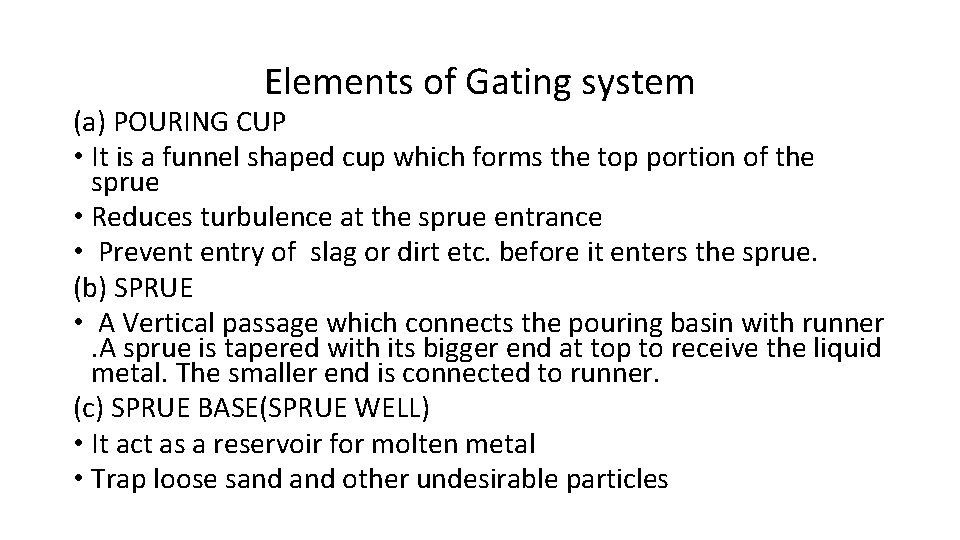 Elements of Gating system

(a) POURING CUP

• It is a funnel shaped cup which forms the top portion of the sprue

• Reduces turbulence at the sprue entrance

• Prevent entry of slag or dirt etc. before it enters the sprue.

(b) SPRUE

• A Vertical passage which connects the pouring basin with runner .A sprue is tapered with its bigger end at top to receive the liquid metal. The smaller end is connected to runner.

(c) SPRUE BASE(SPRUE WELL)

• It act as a reservoir for molten metal

• Trap loose sand and other undesirable particles